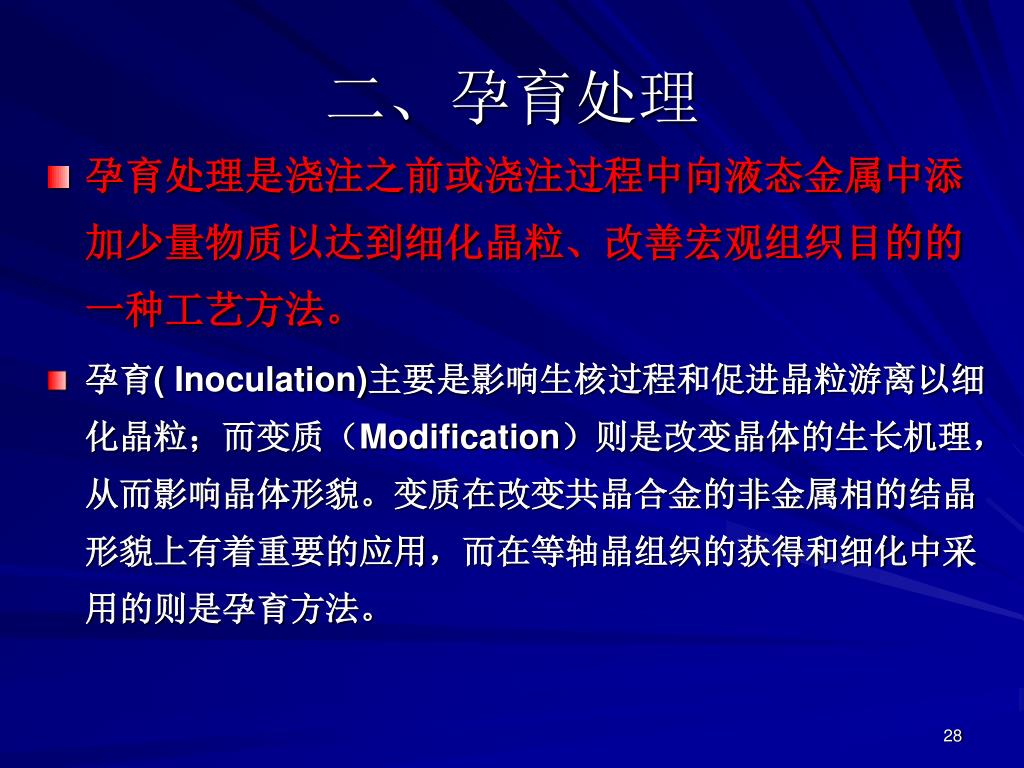 二、孕育处理

孕育处理是浇注之前或浇注过程中向液态金属中添加少量物质以达到细化晶粒、改善宏观组织目的的一种工艺方法。

孕育( Inoculation)主要是影响生核过程和促进晶粒游离以细化晶粒；而变质（Modification）则是改变晶体的生长机理，从而影响晶体形貌。变质在改变共晶合金的非金属相的结晶形貌上有着重要的应用，而在等轴晶组织的获得和细化中采用的则是孕育方法。

28